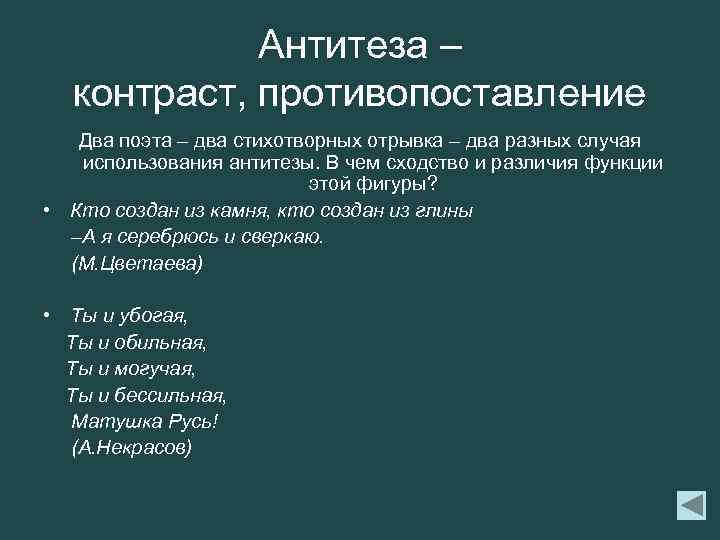 Антитеза – контраст, противопоставление

Два поэта – два стихотворных отрывка – два разных случая использования антитезы. В чем сходство и различия функции этой фигуры?

• Кто создан из камня, кто создан из глины
–А я серебрюсь и сверкаю.
(М.Цветаева)

• Ты и убогая,
Ты и обильная,
Ты и могучая,
Ты и бессильная,
Матушка Русь!
(А.Некрасов)